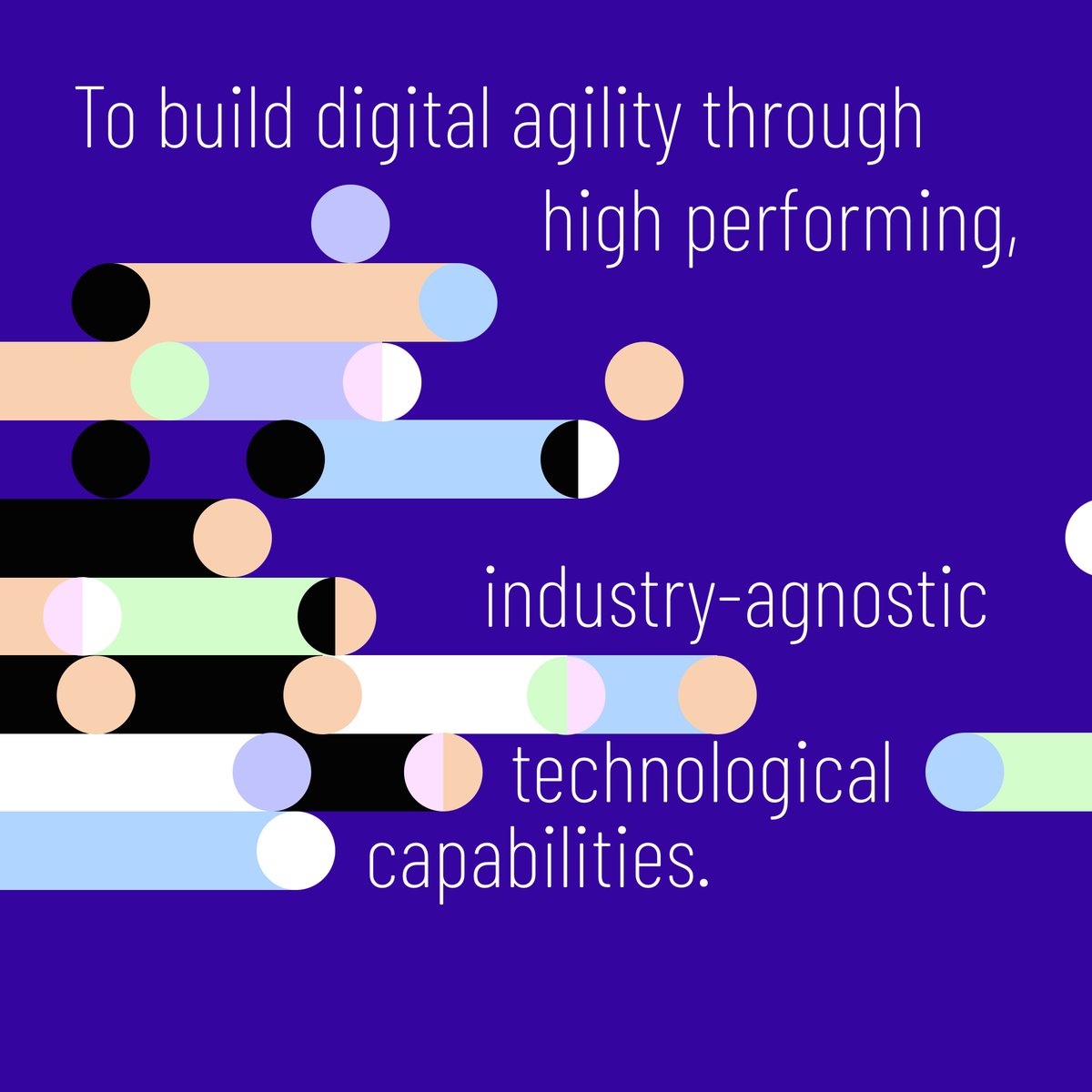 To build digital agility through high performing, industry-agnostic technological capabilities.